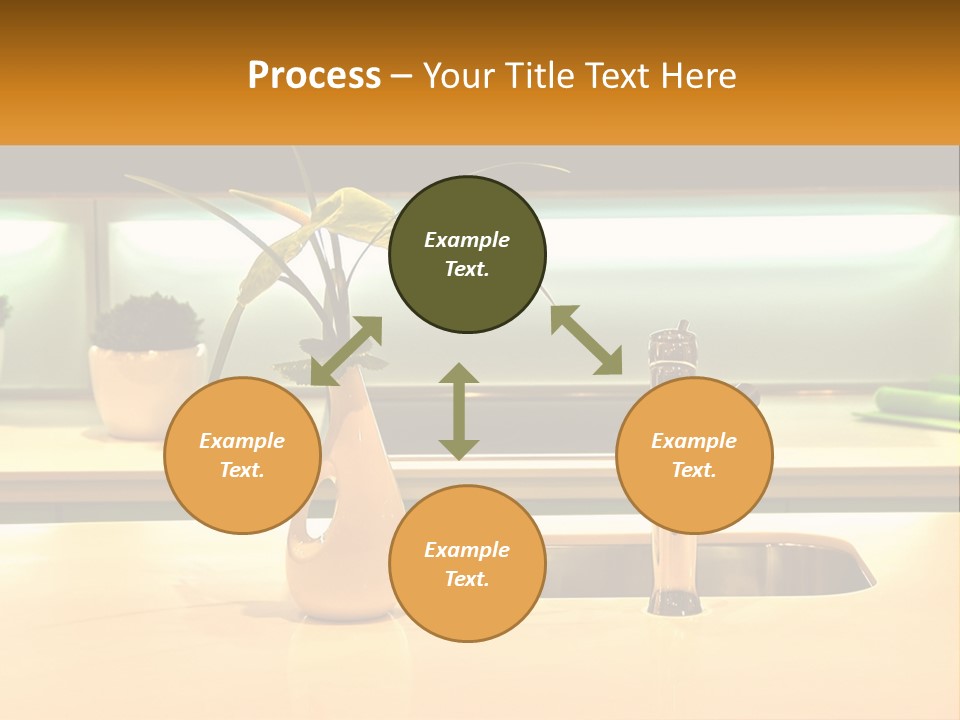 Process – Your Title Text Here

Example Text.

Example Text.

Example Text.

Example Text.